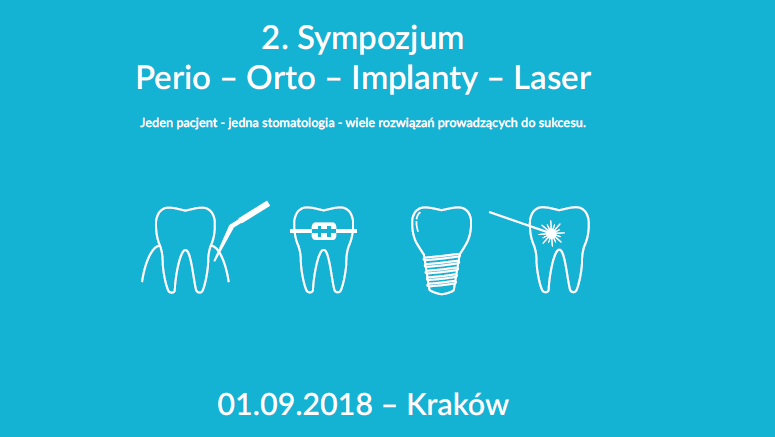 2. Sympozjum
Perio – Orto – Implanty – Laser

Jeden pacjent - jedna stomatologia - wiele rozwiązań prowadzących do sukcesu.

01.09.2018 – Kraków